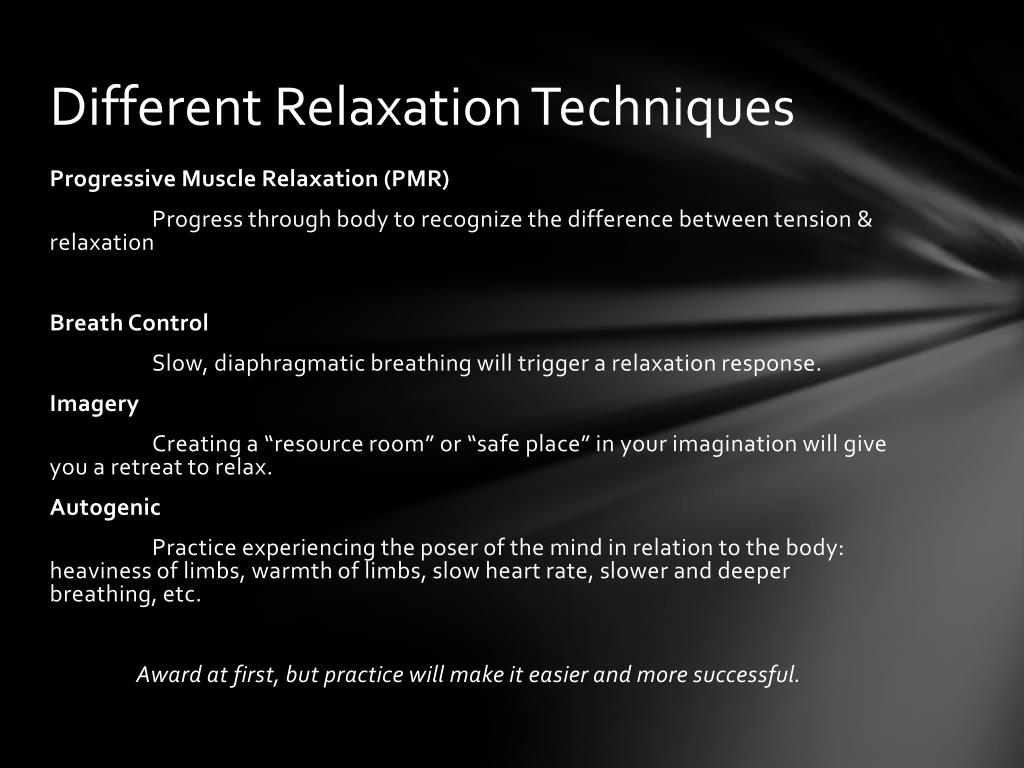 Different Relaxation Techniques

Progressive Muscle Relaxation (PMR)

Progress through body to recognize the difference between tension & relaxation

Breath Control

Slow, diaphragmatic breathing will trigger a relaxation response.

Imagery

Creating a “resource room” or “safe place” in your imagination will give you a retreat to relax.

Autogenic

Practice experiencing the poser of the mind in relation to the body: heaviness of limbs, warmth of limbs, slow heart rate, slower and deeper breathing, etc.

Award at first, but practice will make it easier and more successful.